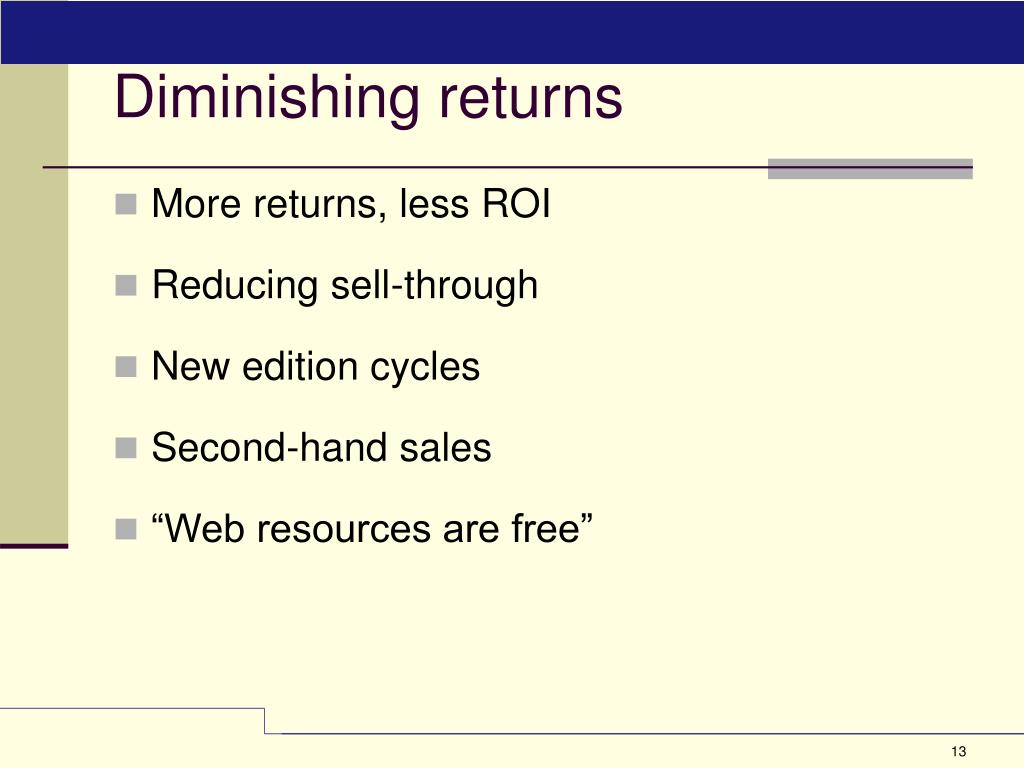 Diminishing returns

More returns, less ROI

Reducing sell-through

New edition cycles

Second-hand sales

“Web resources are free”

13